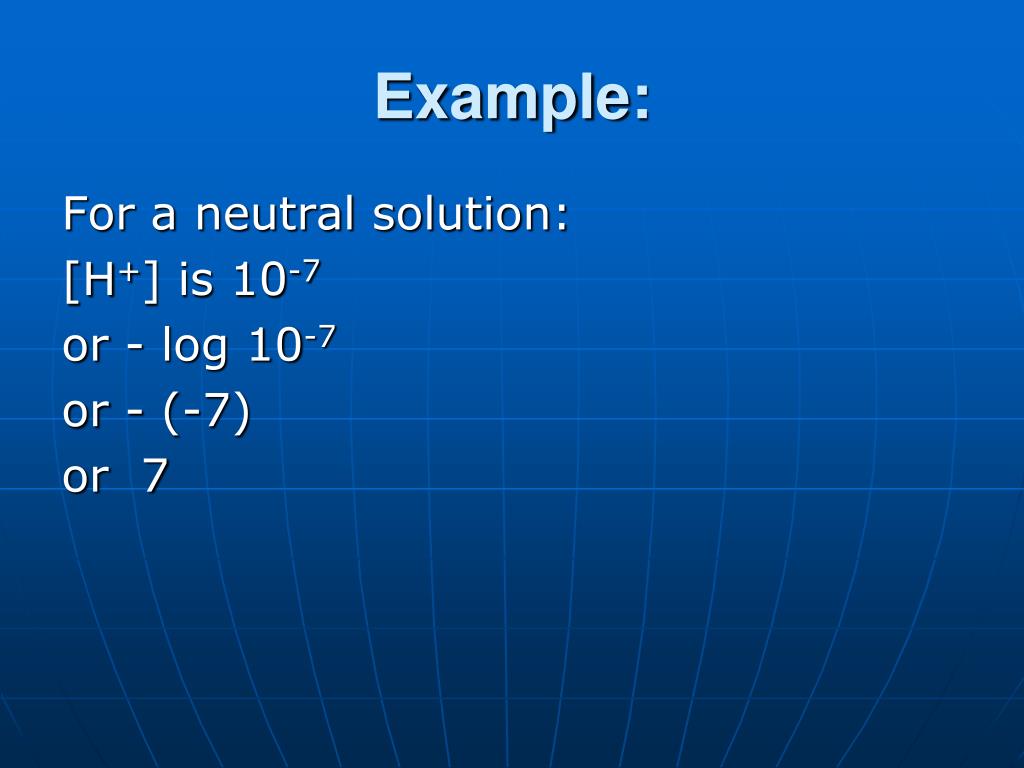 Example:

For a neutral solution:
$[H^+]$ is $10^{-7}$
or - log $10^{-7}$
or - (-7)
or 7